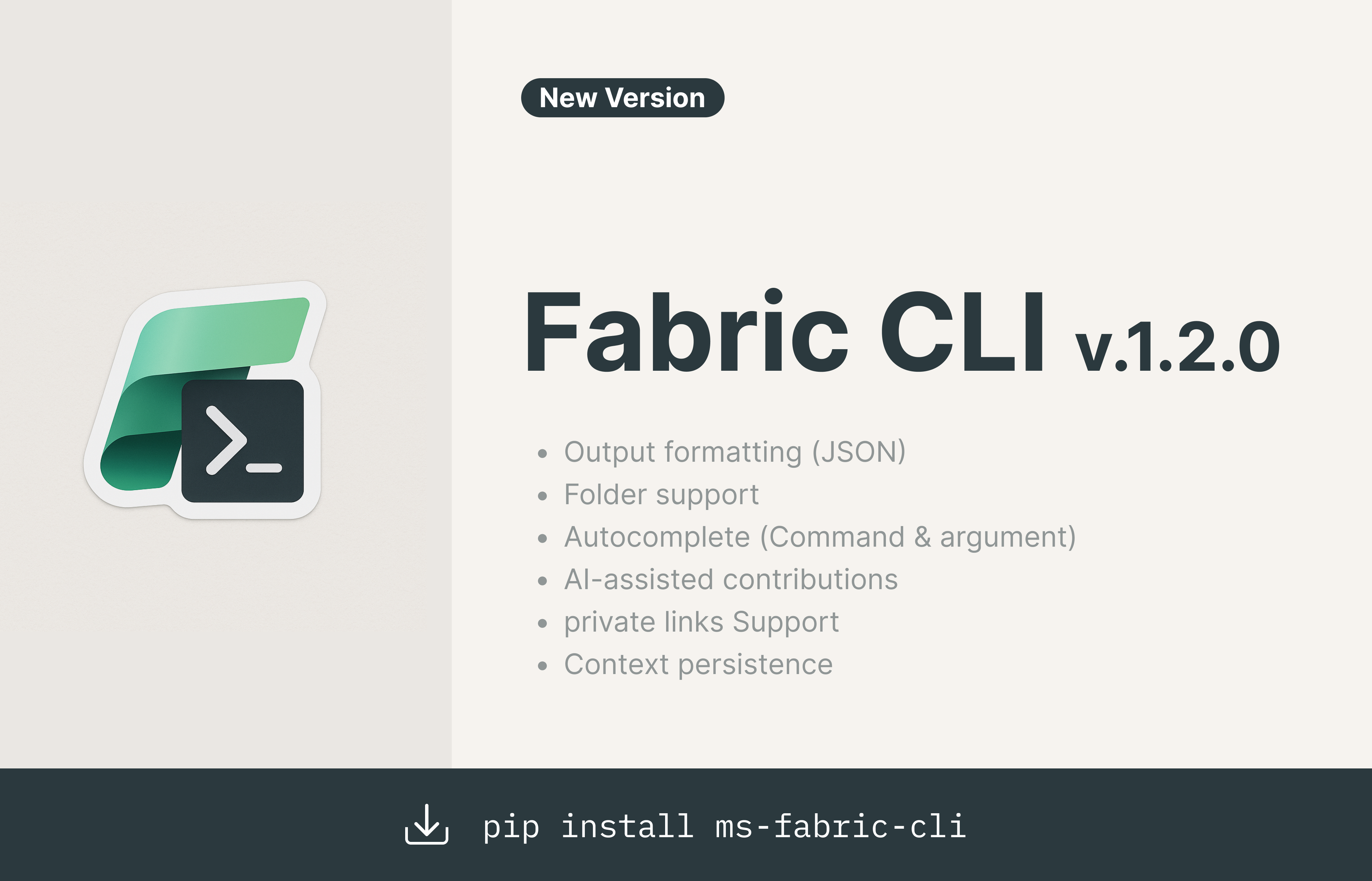 New Version

Fabric CLI v.1.2.0

- Output formatting (JSON)
- Folder support
- Autocomplete (Command & argument)
- AI-assisted contributions
- private links Support
- Context persistence

pip install ms-fabric-cli